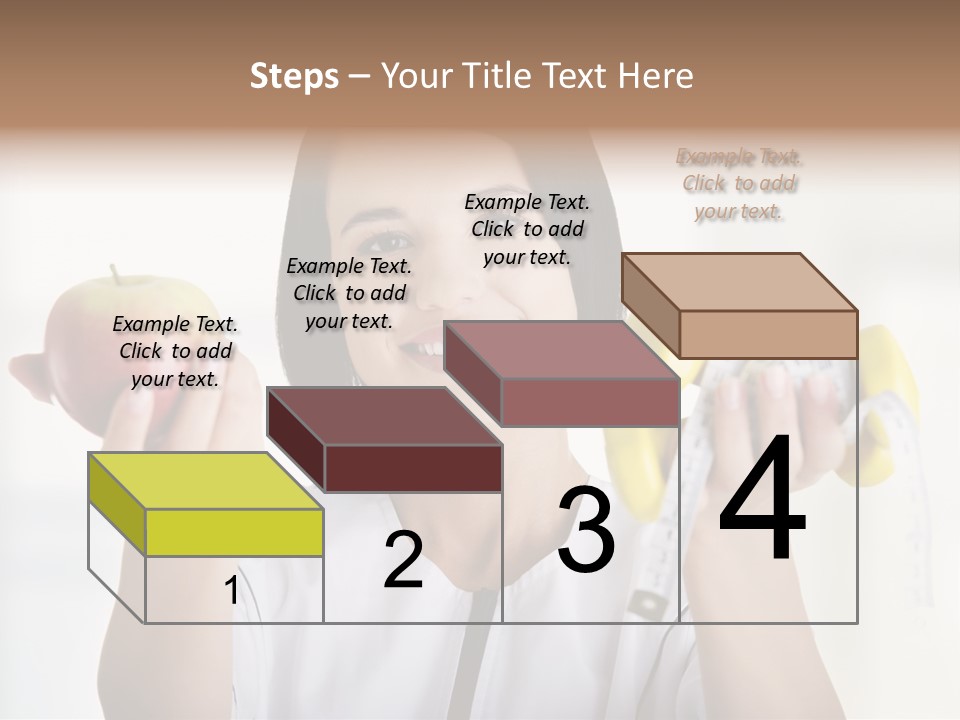 Steps – Your Title Text Here

Example Text. Click to add your text.

Example Text. Click to add your text.

Example Text. Click to add your text.

Example Text. Click to add your text.

1

2

3

4